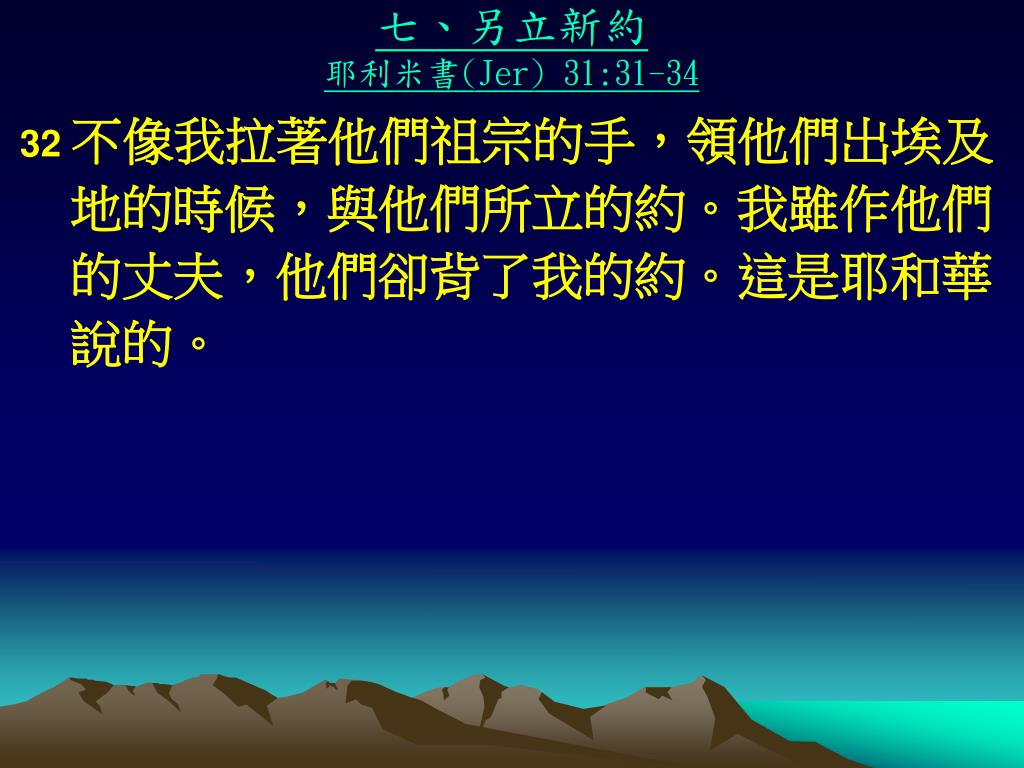 七、另立新約
耶利米書(Jer) 31:31-34

32 不像我拉著他們祖宗的手，領他們出埃及地的時候，與他們所立的約。我雖作他們的丈夫，他們卻背了我的約。這是耶和華說的。